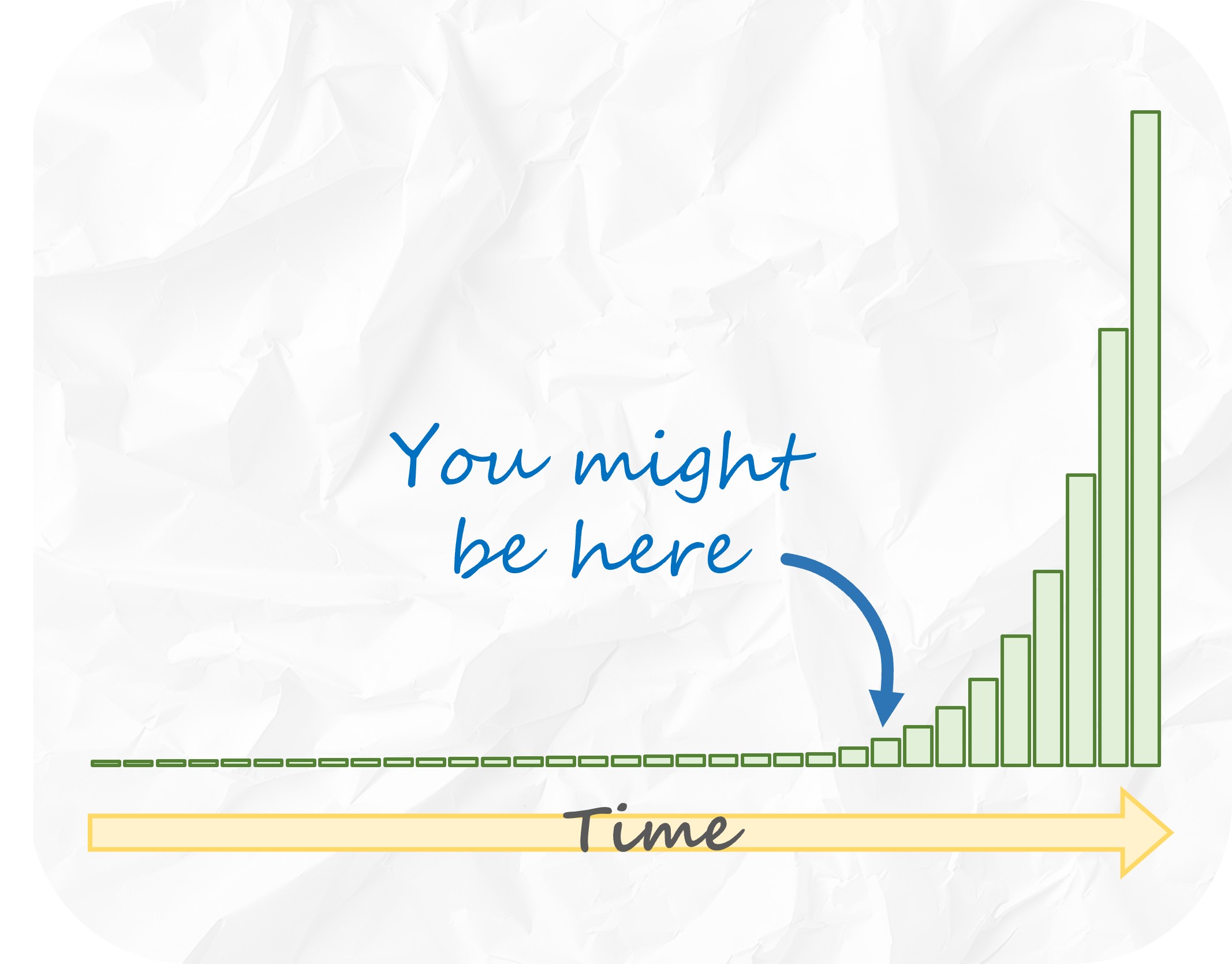 You might be here

Time